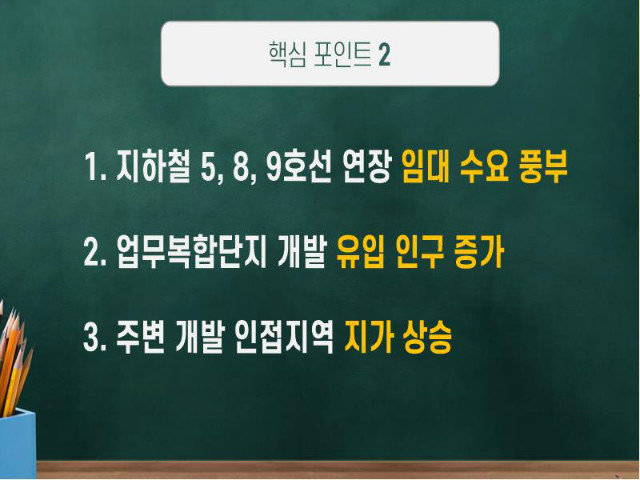 핵심 포인트 2

1. 지하철 5, 8, 9호선 연장 임대 수요 풍부

2. 업무복합단지 개발 유입 인구 증가

3. 주변 개발 인접지역 지가 상승